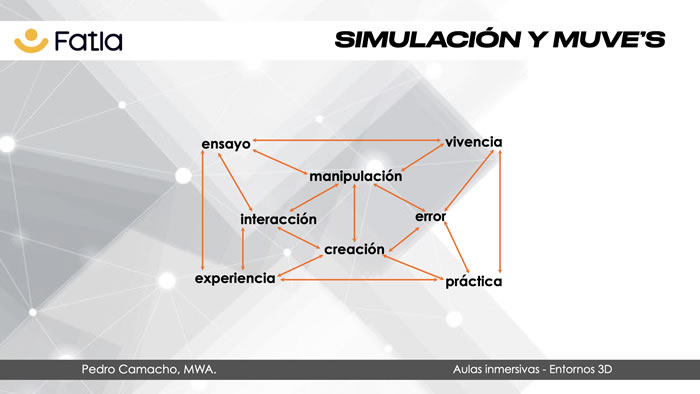 Fatla

SIMULACIÓN Y MUVE'S

ensayo
vivencia
manipulación
interacción
error
creación
experiencia
práctica

Pedro Camacho, MWA.

Aulas inmersivas - Entornos 3D